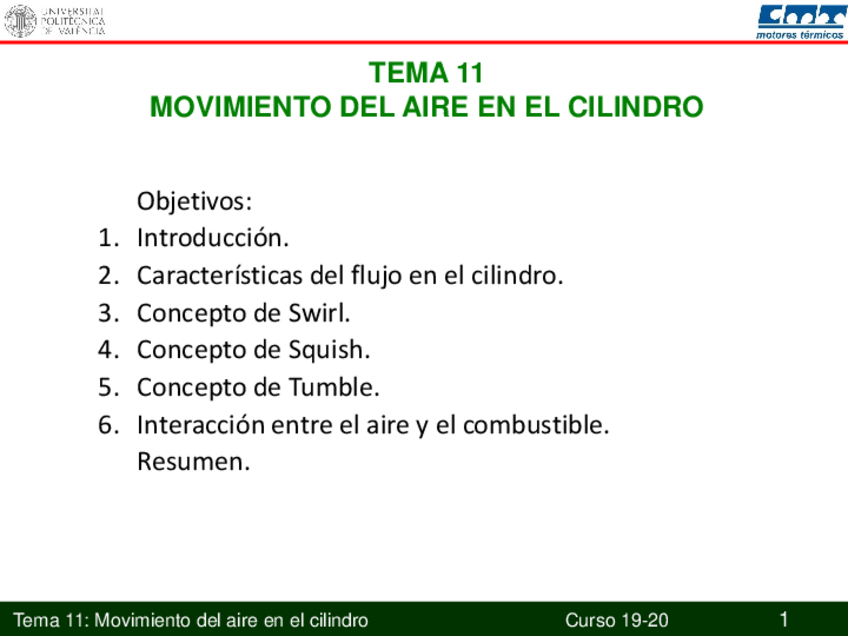 UNIVERSITAT POLITÈCNICA DE VALÈNCIA

CMT motores térmicos

TEMA 11
MOVIMIENTO DEL AIRE EN EL CILINDRO

Objetivos:
1. Introducción.
2. Características del flujo en el cilindro.
3. Concepto de Swirl.
4. Concepto de Squish.
5. Concepto de Tumble.
6. Interacción entre el aire y el combustible.
Resumen.

Tema 11: Movimiento del aire en el cilindro Curso 19-20 1